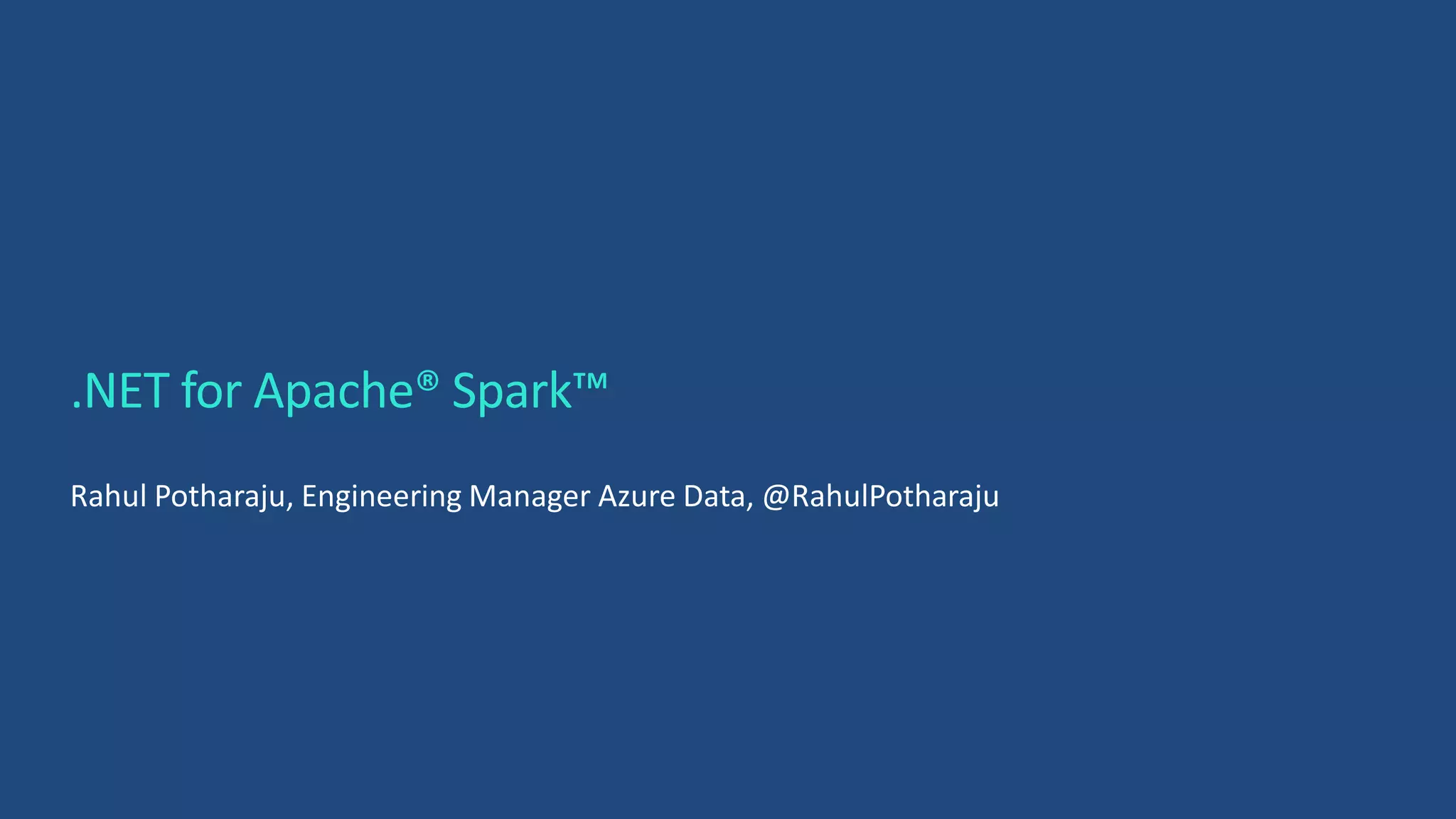 .NET for Apache® Spark™

Rahul Potharaju, Engineering Manager Azure Data, @RahulPotharaju